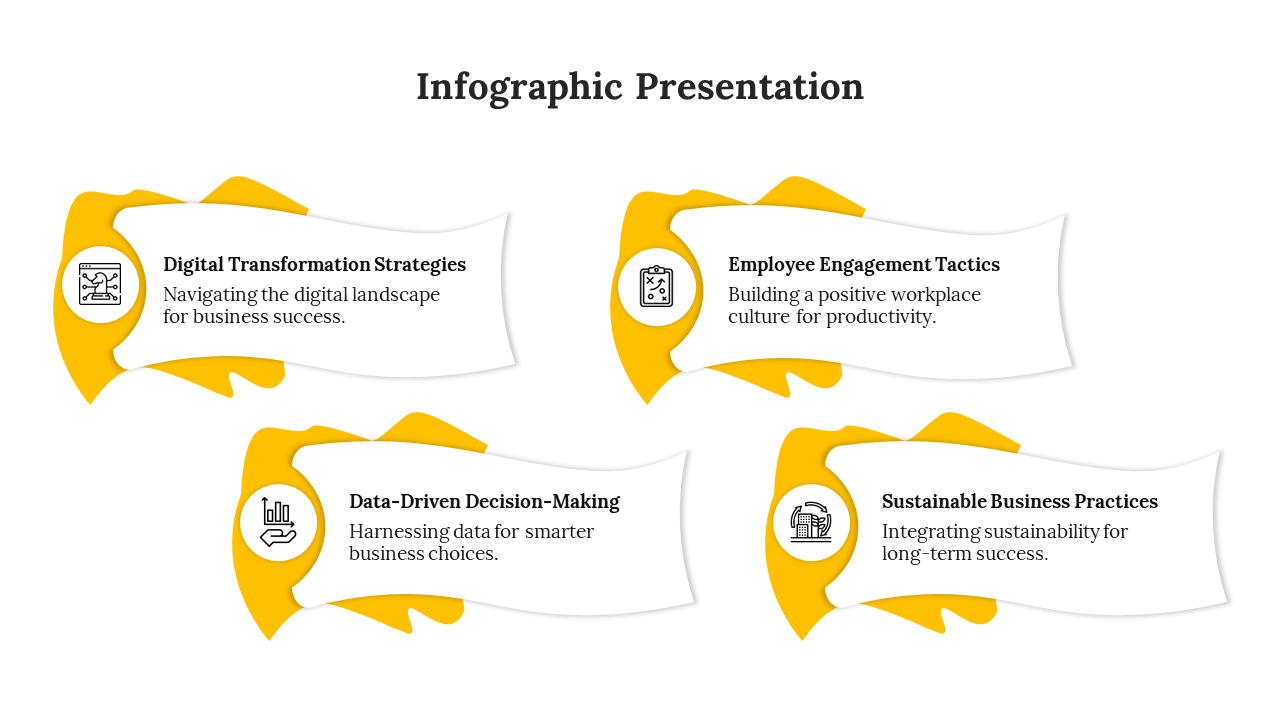 Infographic Presentation

Digital Transformation Strategies
Navigating the digital landscape for business success.

Employee Engagement Tactics
Building a positive workplace culture for productivity.

Data-Driven Decision-Making
Harnessing data for smarter business choices.

Sustainable Business Practices
Integrating sustainability for long-term success.